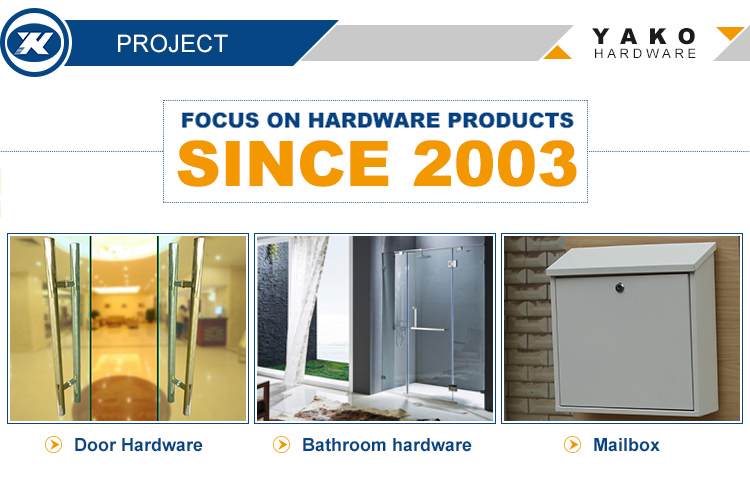 PROJECT

YAKO HARDWARE

FOCUS ON HARDWARE PRODUCTS
SINCE 2003

Door Hardware

Bathroom hardware

Mailbox